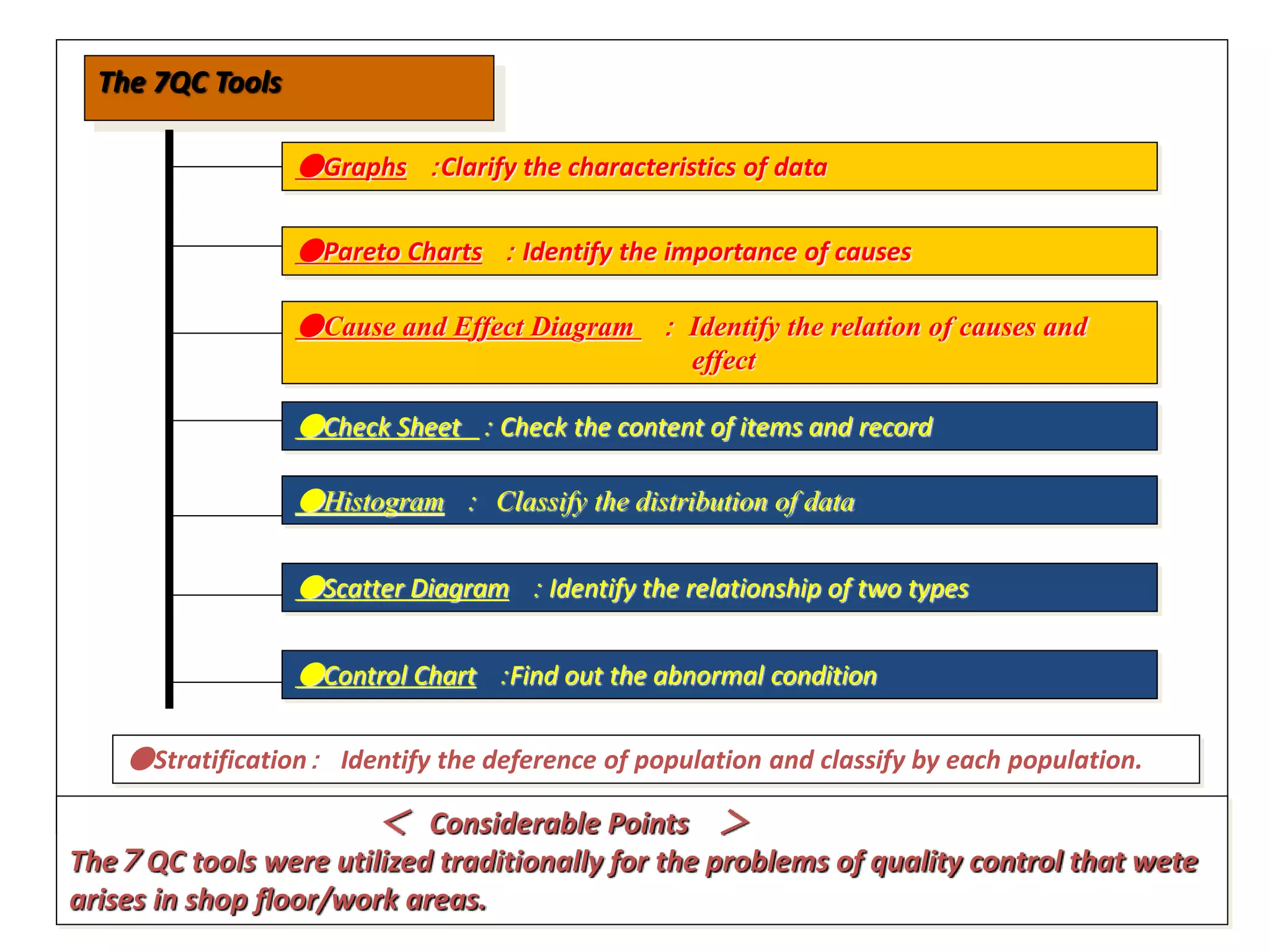 The 7QC Tools

●Graphs :Clarify the characteristics of data

●Pareto Charts : Identify the importance of causes

●Cause and Effect Diagram : Identify the relation of causes and effect

●Check Sheet : Check the content of items and record

●Histogram : Classify the distribution of data

●Scatter Diagram : Identify the relationship of two types

●Control Chart :Find out the abnormal condition

●Stratification : Identify the deference of population and classify by each population.

< Considerable Points >

The 7 QC tools were utilized traditionally for the problems of quality control that wete arises in shop floor/work areas.